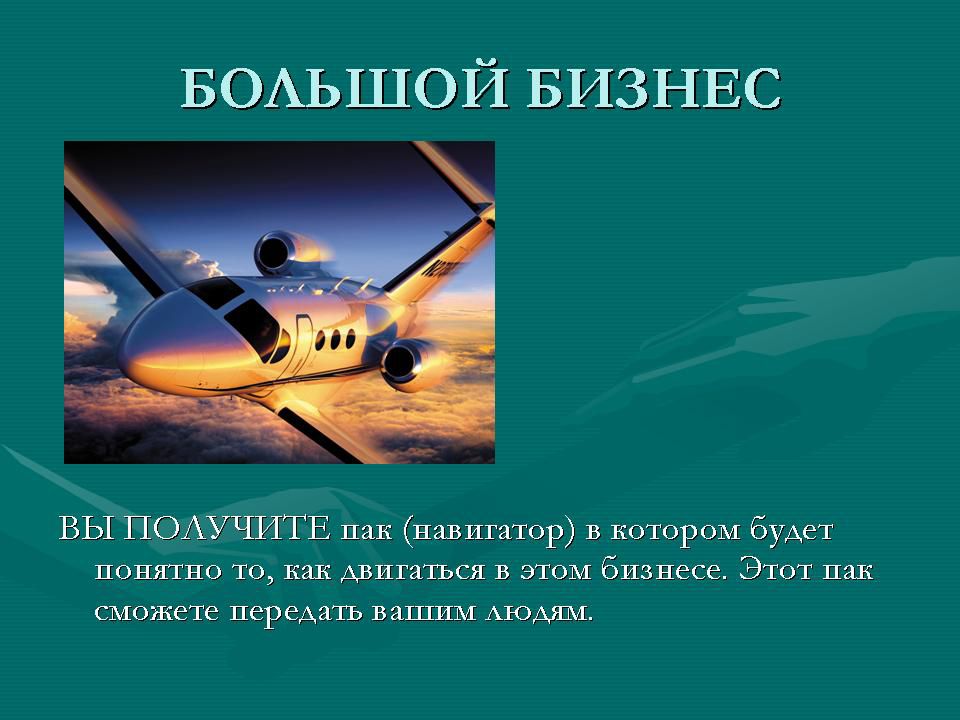 БОЛЬШОЙ БИЗНЕС

ВЫ ПОЛУЧИТЕ пак (навигатор) в котором будет понятно то, как двигаться в этом бизнесе. Этот пак сможете передать вашим людям.